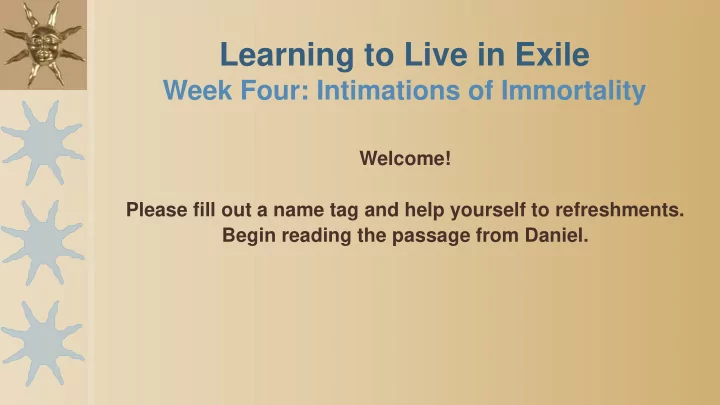 Learning to Live in Exile
Week Four: Intimations of Immortality

Welcome!

Please fill out a name tag and help yourself to refreshments.
Begin reading the passage from Daniel.